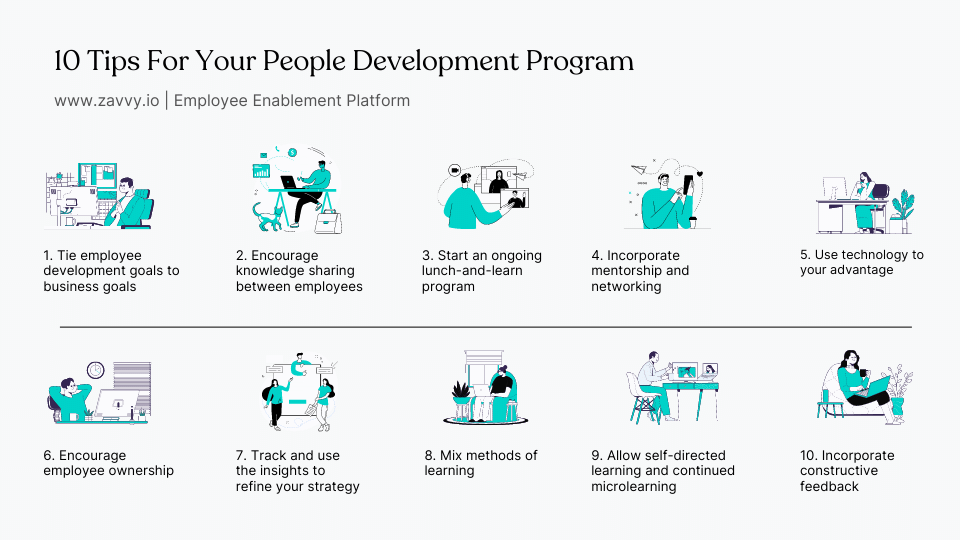 10 Tips For Your People Development Program

www.zavvy.io | Employee Enablement Platform

1. Tie employee development goals to business goals

2. Encourage knowledge sharing between employees

3. Start an ongoing lunch-and-learn program

4. Incorporate mentorship and networking

5. Use technology to your advantage

6. Encourage employee ownership

7. Track and use the insights to refine your strategy

8. Mix methods of learning

9. Allow self-directed learning and continued microlearning

10. Incorporate constructive feedback